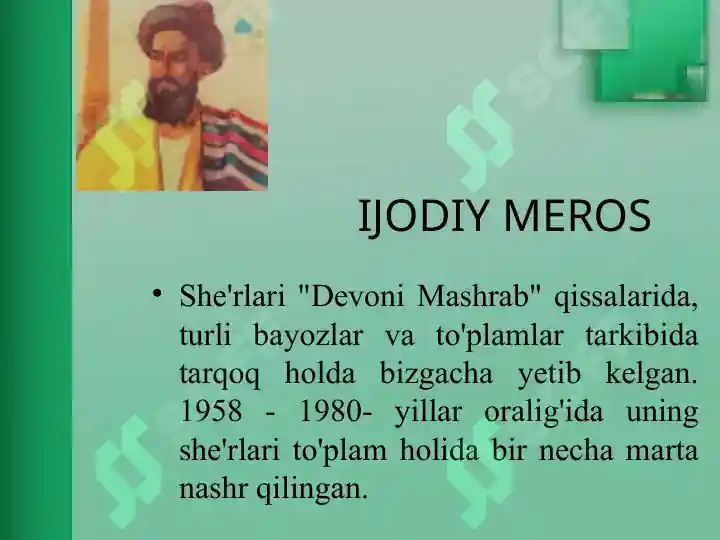 IJODIY MEROS

• She'rlari "Devoni Mashrab" qissalarida, turli bayozlar va to'plamlar tarkibida tarqoq holda bizgacha yetib kelgan. 1958 - 1980- yillar oralig'ida uning she'rlari to'plam holida bir necha marta nashr qilingan.